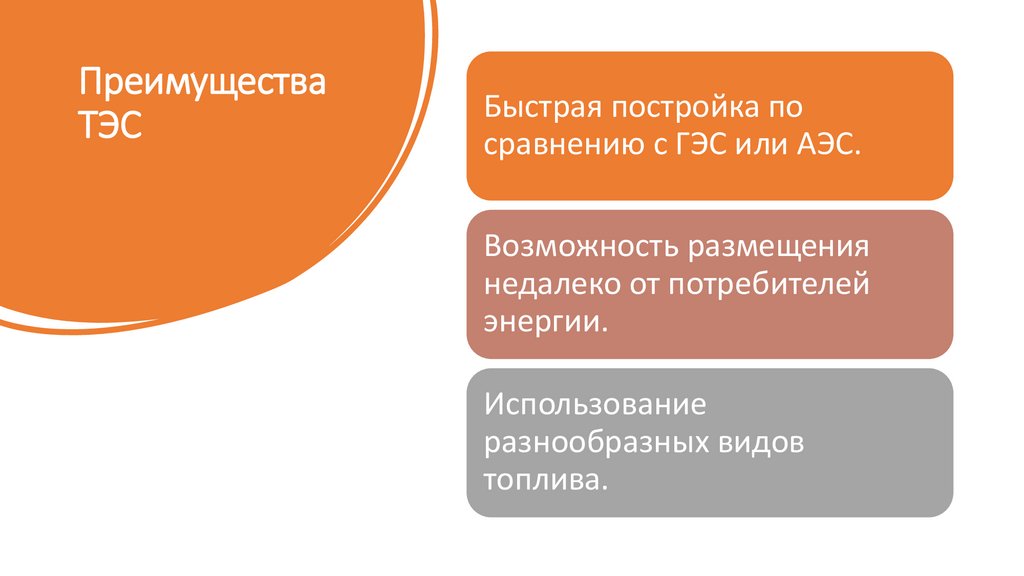 Преимущества ТЭС

Быстрая постройка по сравнению с ГЭС или АЭС.

Возможность размещения недалеко от потребителей энергии.

Использование разнообразных видов топлива.